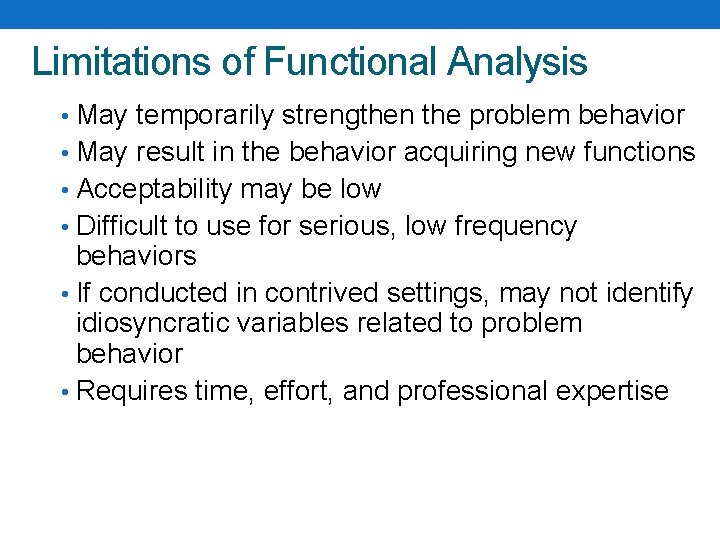 Limitations of Functional Analysis

• May temporarily strengthen the problem behavior
• May result in the behavior acquiring new functions
• Acceptability may be low
• Difficult to use for serious, low frequency behaviors
• If conducted in contrived settings, may not identify idiosyncratic variables related to problem behavior
• Requires time, effort, and professional expertise